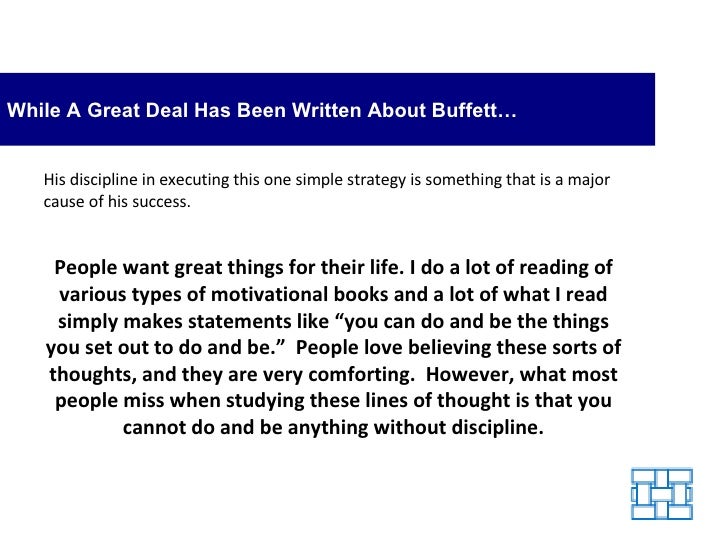 While A Great Deal Has Been Written About Buffett…

His discipline in executing this one simple strategy is something that is a major cause of his success.

People want great things for their life. I do a lot of reading of various types of motivational books and a lot of what I read simply makes statements like “you can do and be the things you set out to do and be.” People love believing these sorts of thoughts, and they are very comforting. However, what most people miss when studying these lines of thought is that you cannot do and be anything without discipline.